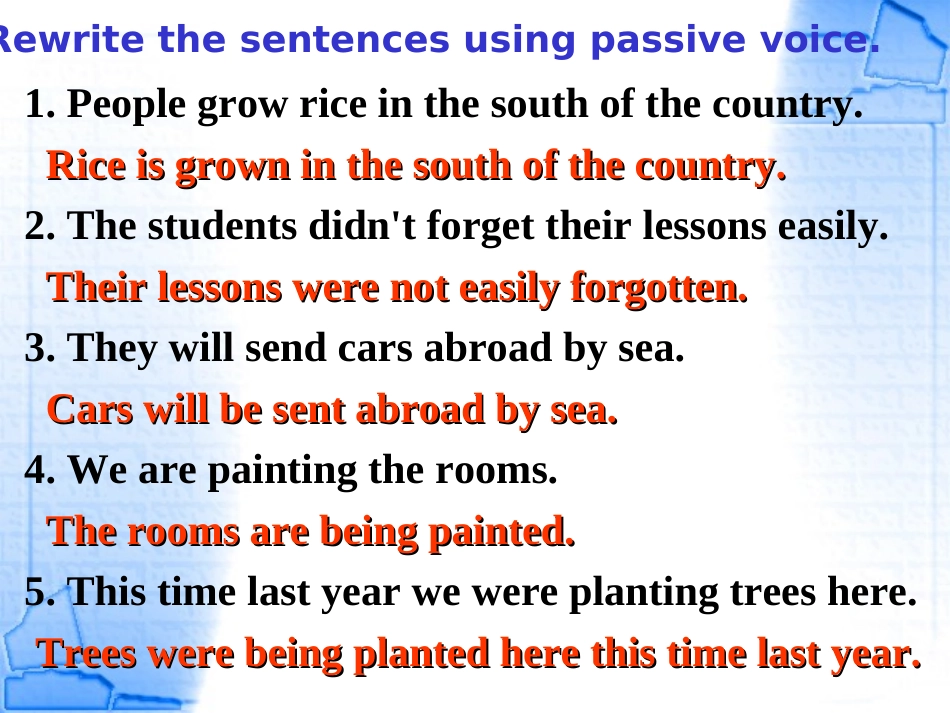 Rewrite the sentences using passive voice.

1. People grow rice in the south of the country.

Rice is grown in the south of the country.

2. The students didn't forget their lessons easily.

Their lessons were not easily forgotten.

3. They will send cars abroad by sea.

Cars will be sent abroad by sea.

4. We are painting the rooms.

The rooms are being painted.

5. This time last year we were planting trees here.

Trees were being planted here this time last year.